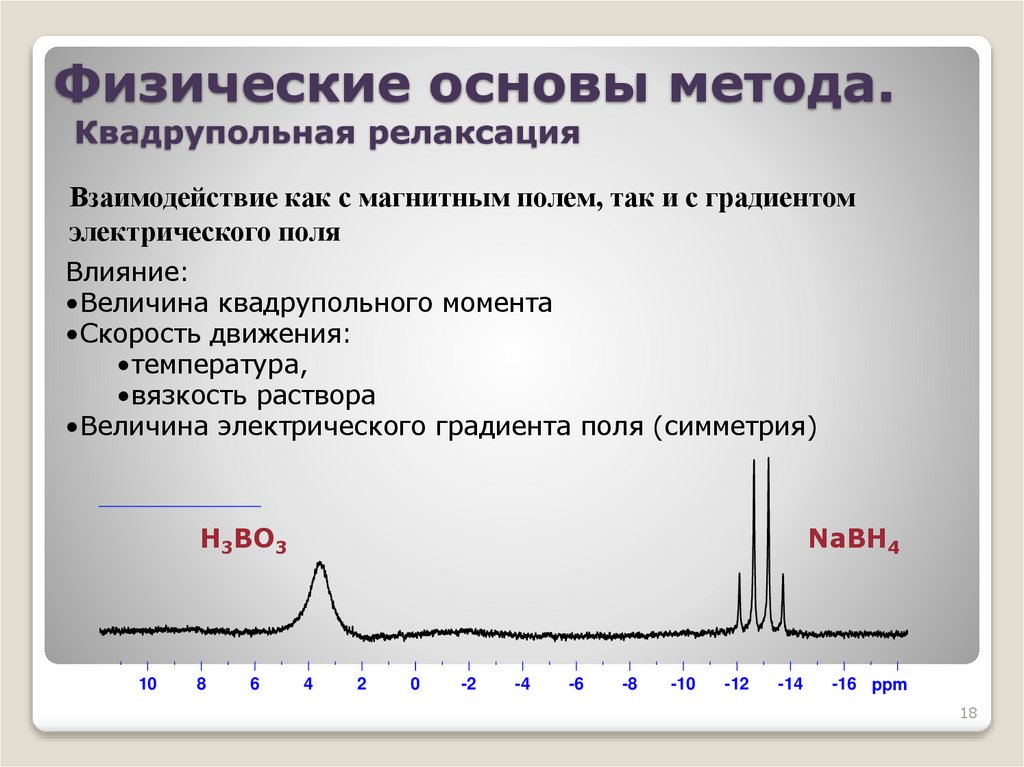 Физические основы метода.
Квадрупольная релаксация

Взаимодействие как с магнитным полем, так и с градиентом электрического поля

Влияние:
•Величина квадрупольного момента
•Скорость движения:
•температура,
•вязкость раствора
•Величина электрического градиента поля (симметрия)

$H_3BO_3$

$NaBH_4$

10 8 6 4 2 0 -2 -4 -6 -8 -10 -12 -14 -16 ppm

18